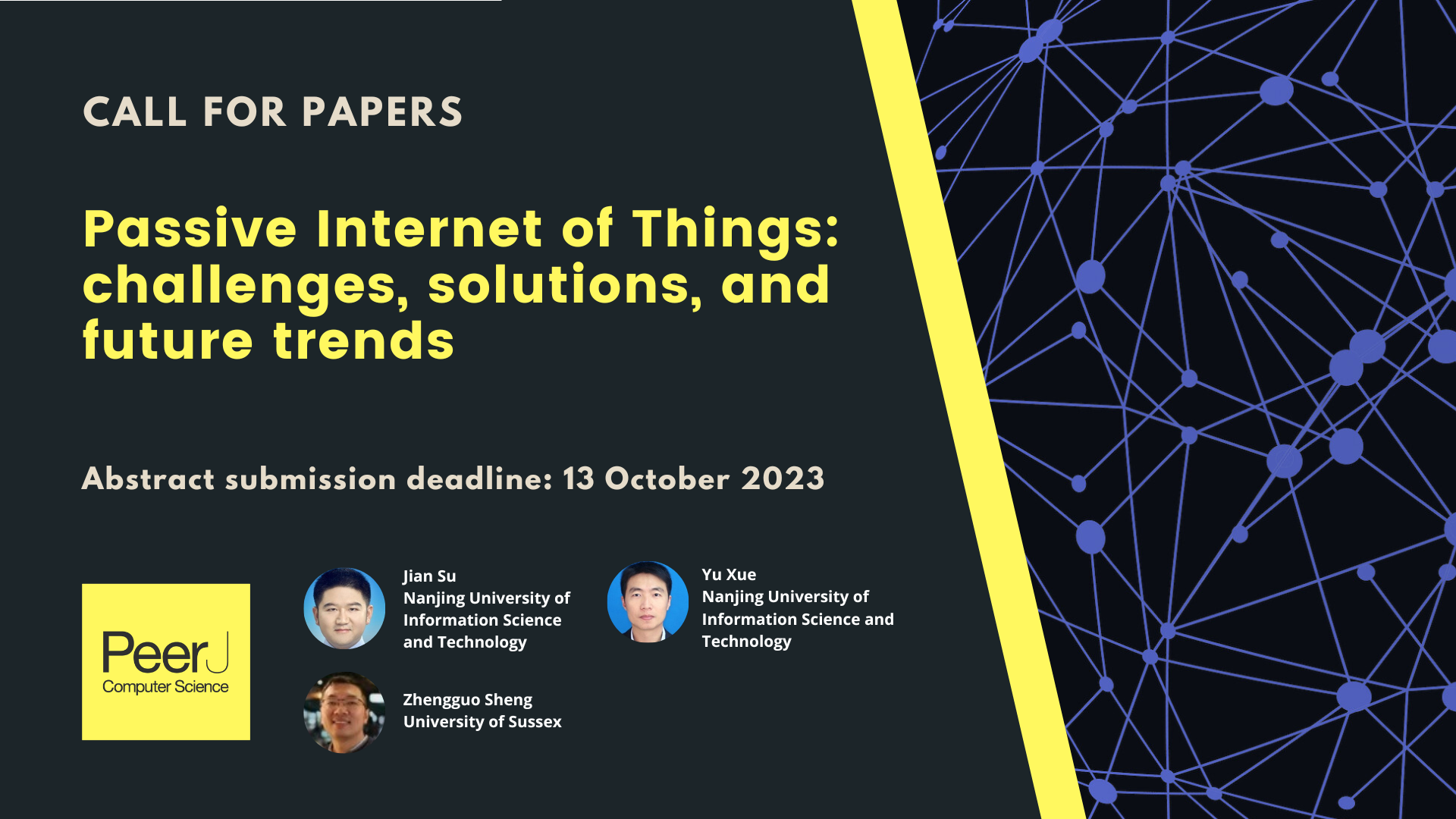 CALL FOR PAPERS

Passive Internet of Things: challenges, solutions, and future trends

Abstract submission deadline: 13 October 2023

PeerJ
Computer Science

Jian Su
Nanjing University of Information Science and Technology

Yu Xue
Nanjing University of Information Science and Technology

Zhengguo Sheng
University of Sussex